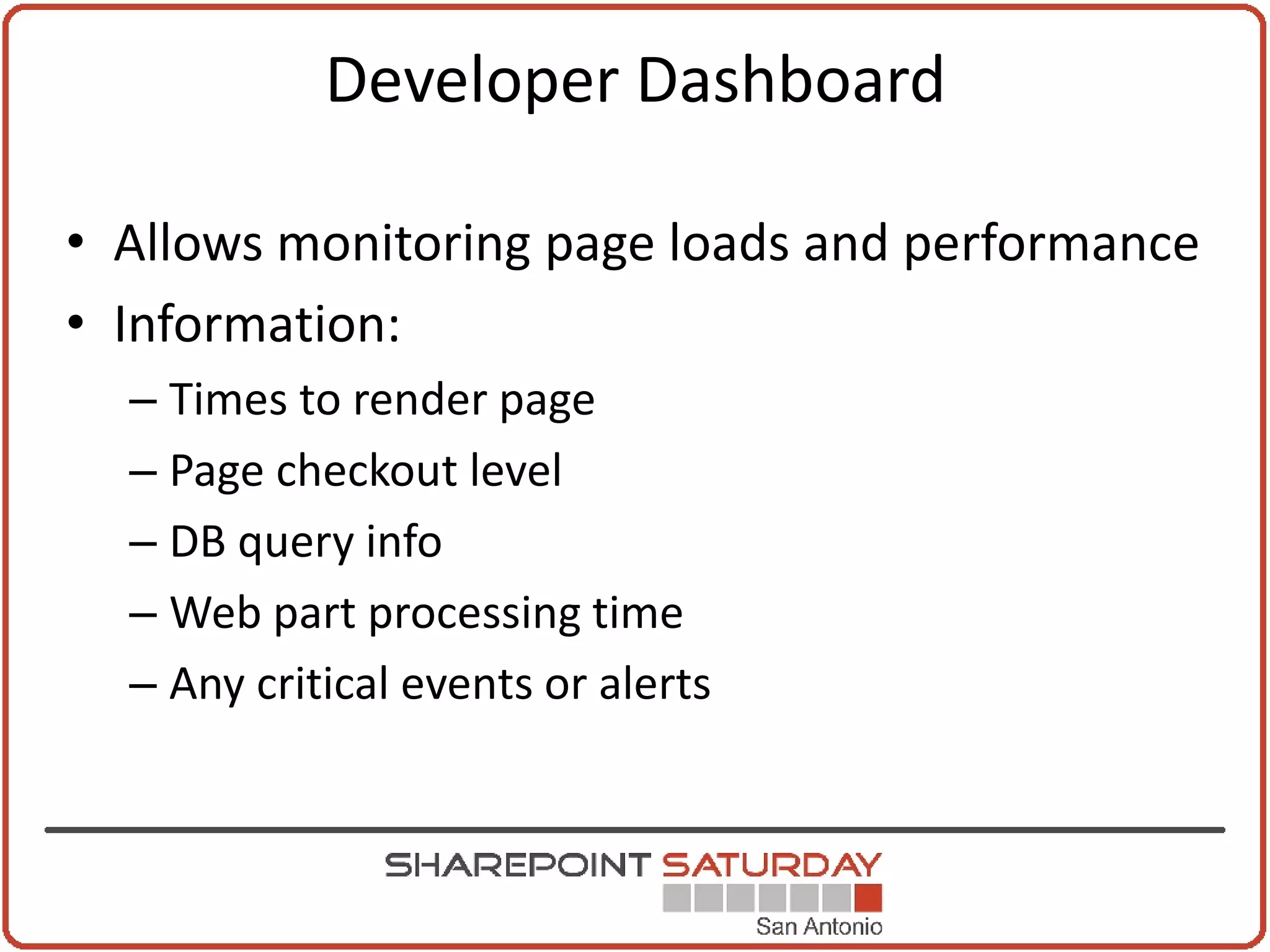 Developer Dashboard

• Allows monitoring page loads and performance
• Information:
– Times to render page
– Page checkout level
– DB query info
– Web part processing time
– Any critical events or alerts

SHAREPOINT SATURDAY
San Antonio